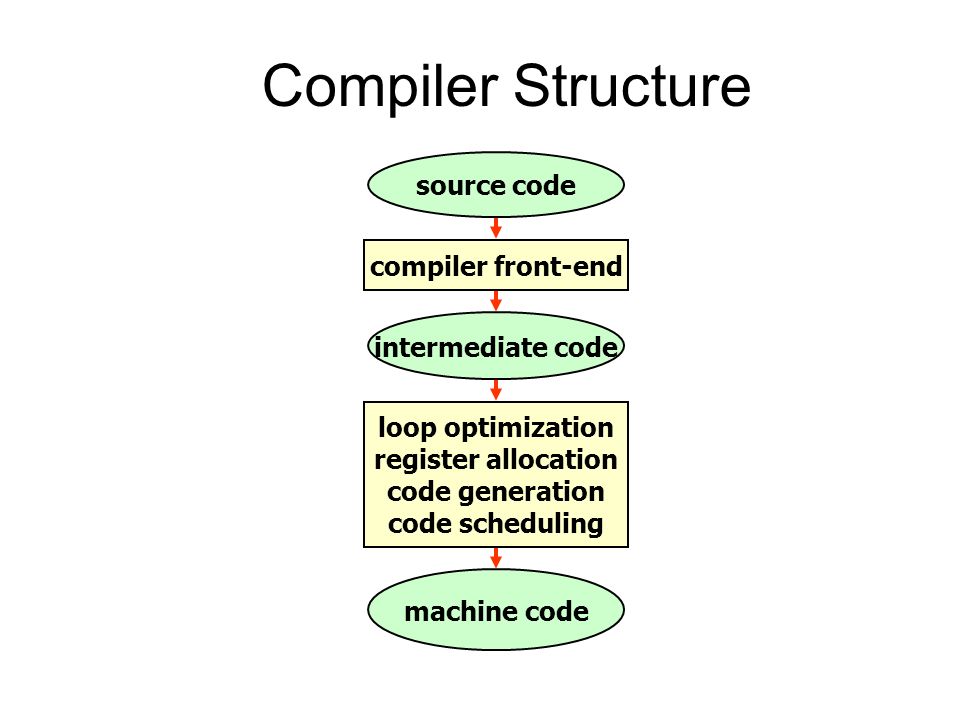 Compiler Structure

source code

compiler front-end

intermediate code

loop optimization
register allocation
code generation
code scheduling

machine code